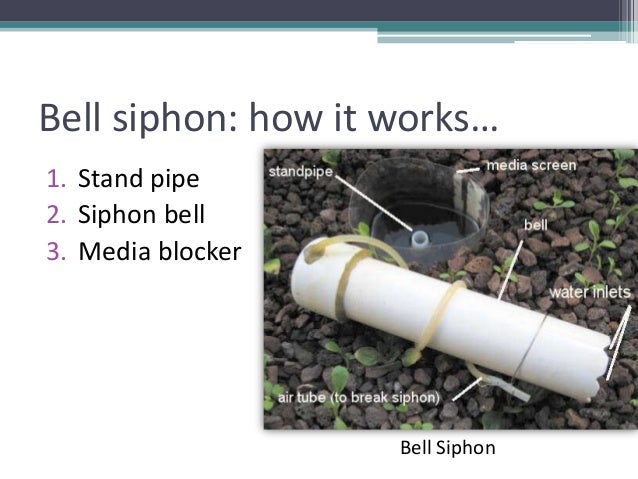 Bell siphon: how it works…

1. Stand pipe
2. Siphon bell
3. Media blocker

standpipe
media screen
bell
water inlets
air tube (to break siphon)

Bell Siphon